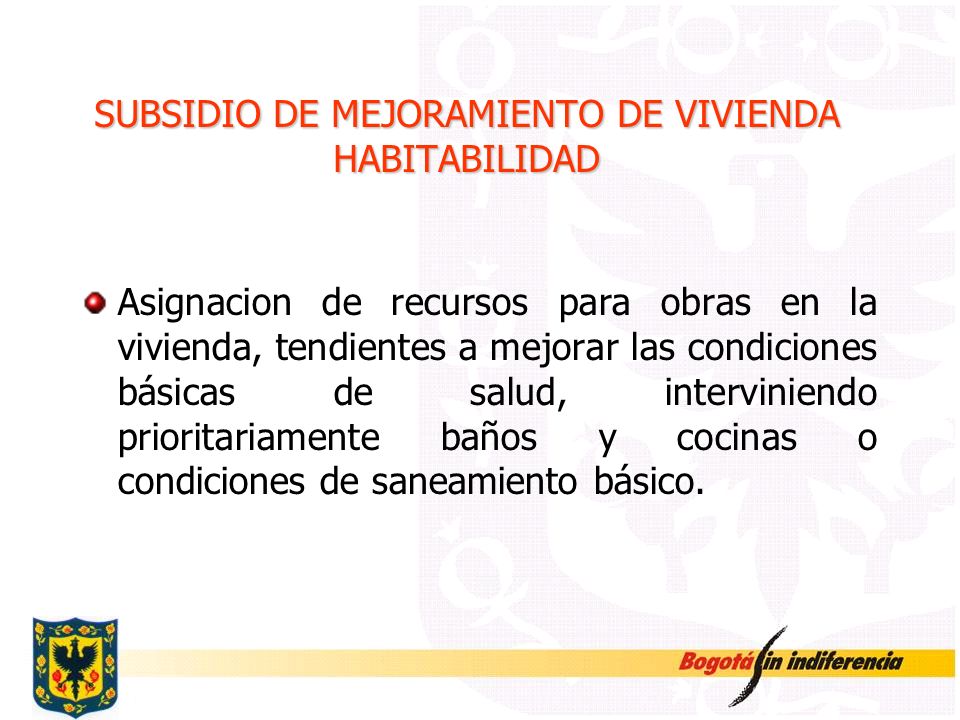 SUBSIDIO DE MEJORAMIENTO DE VIVIENDA
HABITABILIDAD

Asignacion de recursos para obras en la vivienda, tendientes a mejorar las condiciones básicas de salud, interviniendo prioritariamente baños y cocinas o condiciones de saneamiento básico.

Bogotá sin indiferencia